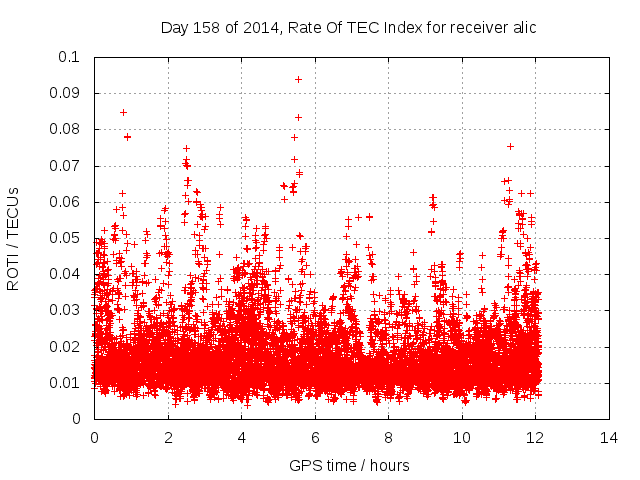 Day 158 of 2014, Rate Of TEC Index for receiver alic

ROTI / TECUs

0.1
0.09
0.08
0.07
0.06
0.05
0.04
0.03
0.02
0.01
0

0 2 4 6 8 10 12 14

GPS time / hours